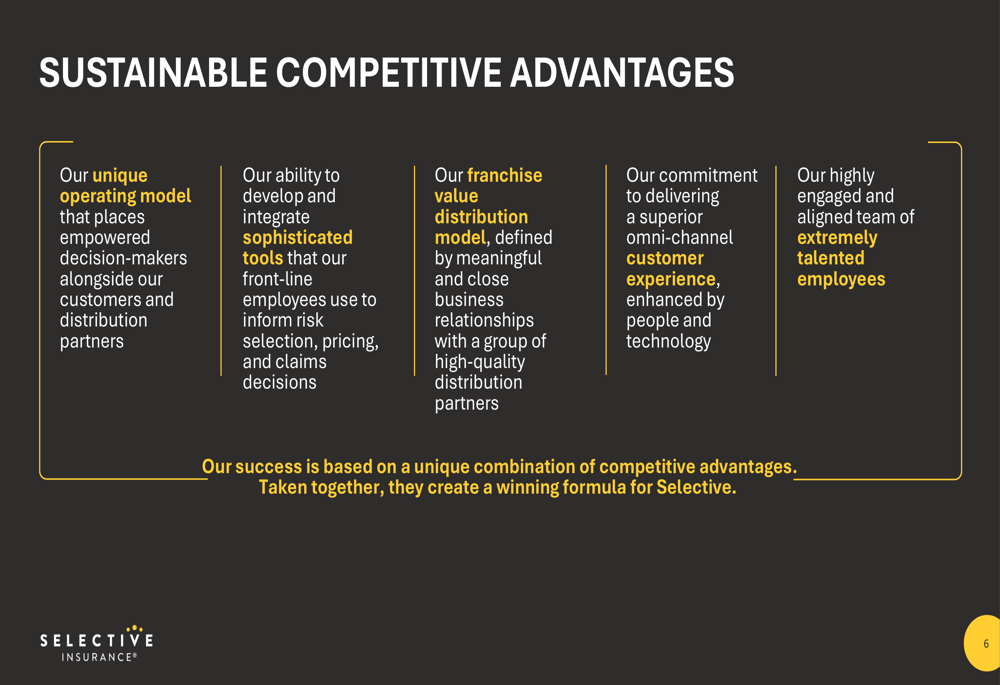 SUSTAINABLE COMPETITIVE ADVANTAGES

Our unique operating model that places empowered decision-makers alongside our customers and distribution partners

Our ability to develop and integrate sophisticated tools that our front-line employees use to inform risk selection, pricing, and claims decisions

Our franchise value distribution model, defined by meaningful and close business relationships with a group of high-quality distribution partners

Our commitment to delivering a superior omni-channel customer experience, enhanced by people and technology

Our highly engaged and aligned team of extremely talented employees

Our success is based on a unique combination of competitive advantages. Taken together, they create a winning formula for Selective.

SELECTIVE INSURANCE®

6